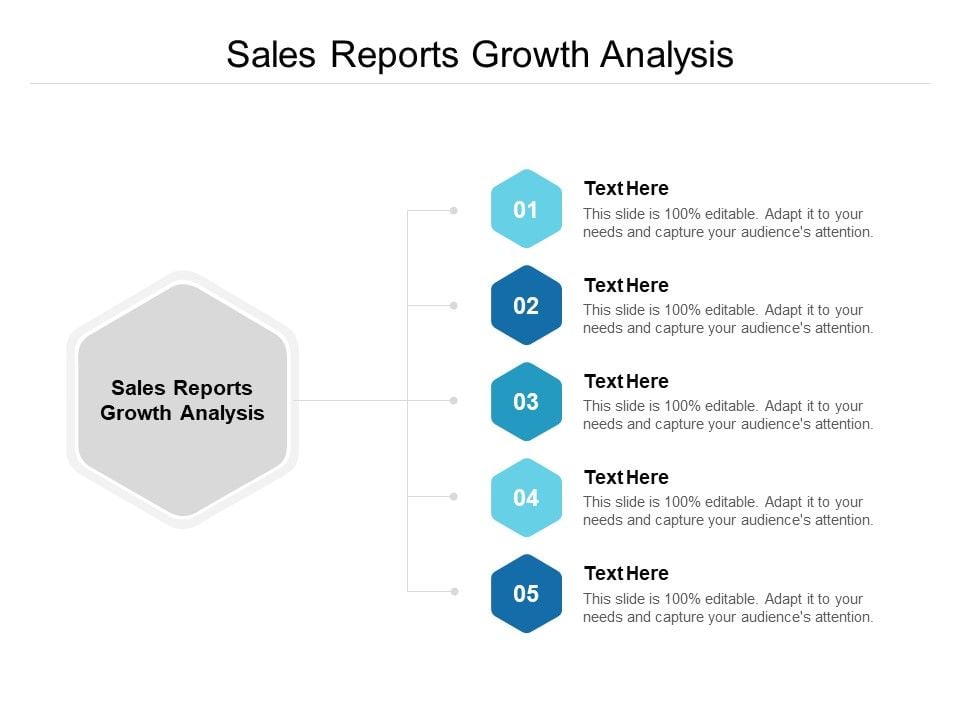 Sales Reports Growth Analysis

Sales Reports Growth Analysis

01

Text Here

This slide is 100% editable. Adapt it to your needs and capture your audience's attention.

02

Text Here

This slide is 100% editable. Adapt it to your needs and capture your audience's attention.

03

Text Here

This slide is 100% editable. Adapt it to your needs and capture your audience's attention.

04

Text Here

This slide is 100% editable. Adapt it to your needs and capture your audience's attention.

05

Text Here

This slide is 100% editable. Adapt it to your needs and capture your audience's attention.